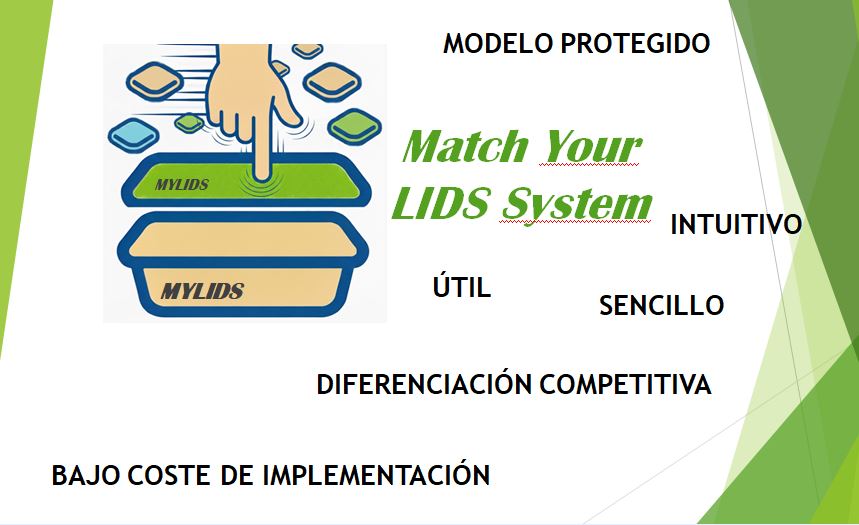 MODELO PROTEGIDO

MYLIDS

MYLIDS

Match Your LIDS System

INTUITIVO

ÚTIL

SENCILLO

DIFERENCIACIÓN COMPETITIVA

BAJO COSTE DE IMPLEMENTACIÓN